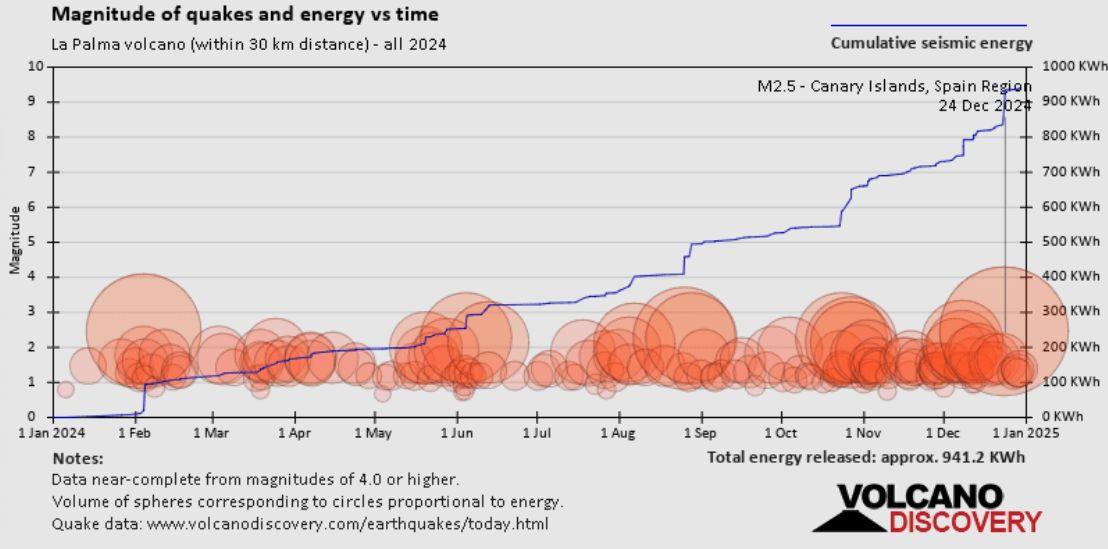 Magnitude of quakes and energy vs time

La Palma volcano (within 30 km distance) - all 2024

Cumulative seismic energy

M2.5 - Canary Islands, Spain Region
24 Dec 2024

Magnitude

10
9
8
7
6
5
4
3
2
1
0

1000 KWh
900 KWh
800 KWh
700 KWh
600 KWh
500 KWh
400 KWh
300 KWh
200 KWh
100 KWh
0 KWh

1 Jan 2024
1 Feb
1 Mar
1 Apr
1 May
1 Jun
1 Jul
1 Aug
1 Sep
1 Oct
1 Nov
1 Dec
1 Jan 2025

Notes:
Data near-complete from magnitudes of 4.0 or higher.
Volume of spheres corresponding to circles proportional to energy.
Quake data: www.volcanodiscovery.com/earthquakes/today.html

Total energy released: approx. 941.2 KWh

VOLCANO
DISCOVERY